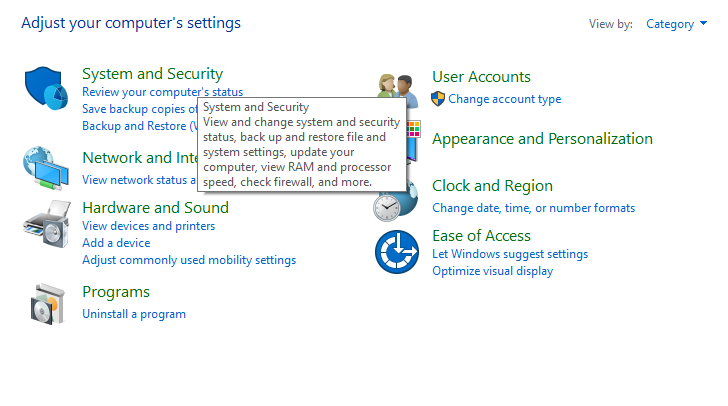 Adjust your computer's settings

View by: Category

System and Security
Review your computer's status
Save backup copies of
Backup and Restore (W

System and Security
View and change system and security status, back up and restore file and system settings, update your computer, view RAM and processor speed, check firewall, and more.

Network and Inte
View network status a

Hardware and Sound
View devices and printers
Add a device
Adjust commonly used mobility settings

Programs
Uninstall a program

User Accounts
Change account type

Appearance and Personalization

Clock and Region
Change date, time, or number formats

Ease of Access
Let Windows suggest settings
Optimize visual display